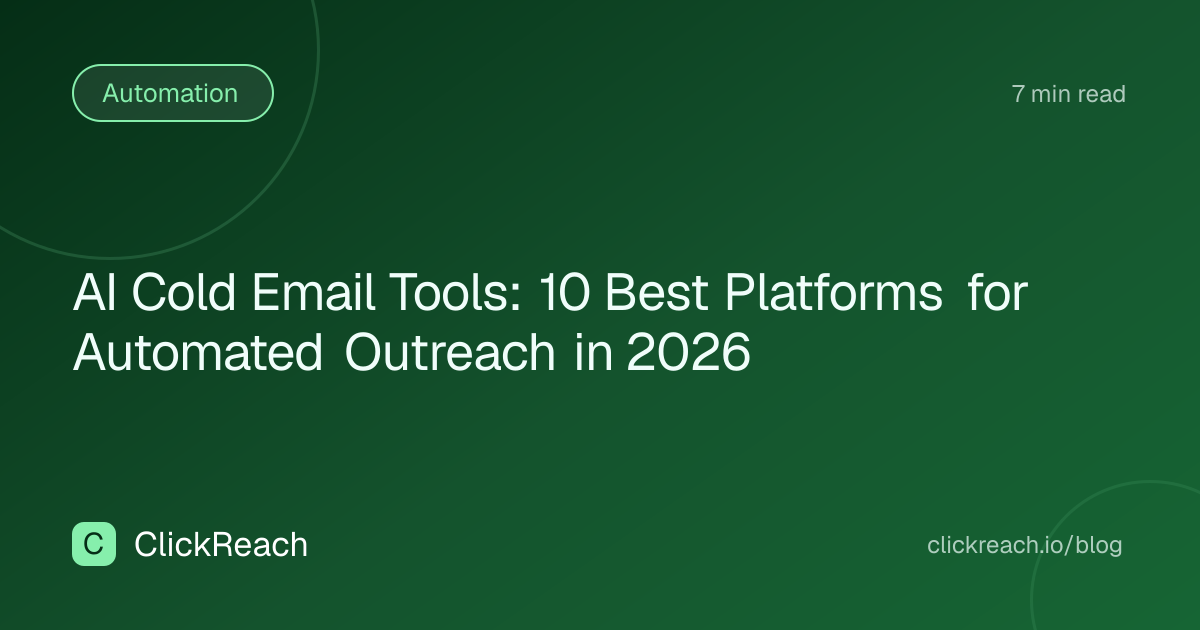 Automation

7 min read

AI Cold Email Tools: 10 Best Platforms for Automated Outreach in 2026

C ClickReach

clickreach.io/blog